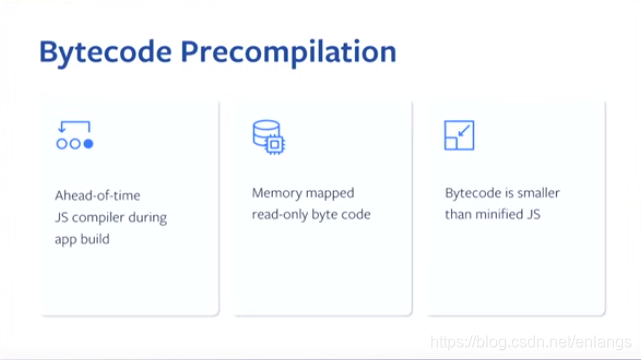 Bytecode Precompilation

Ahead-of-time JS compiler during app build

Memory mapped read-only byte code

Bytecode is smaller than minified JS

https://blog.csdn.net/enlangs